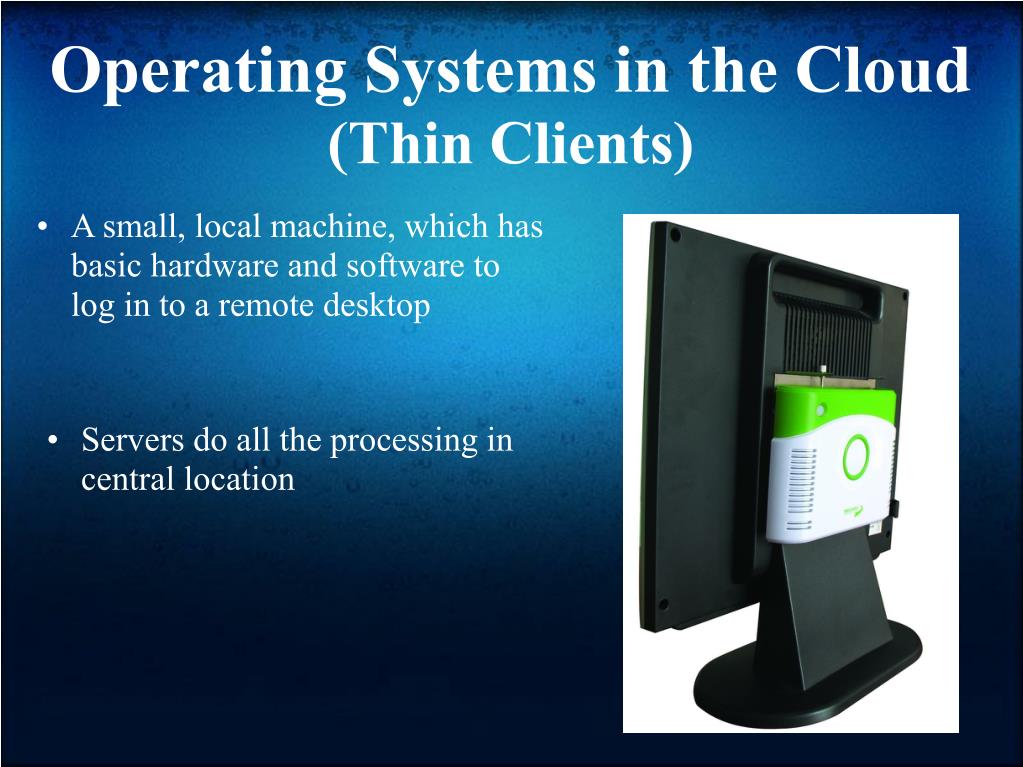 Operating Systems in the Cloud
(Thin Clients)

• A small, local machine, which has basic hardware and software to log in to a remote desktop

• Servers do all the processing in central location